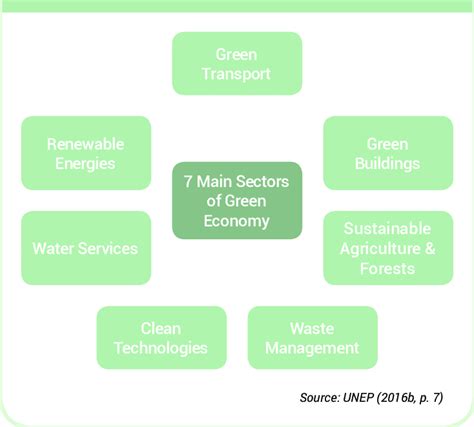 Green Transport

Renewable Energies

Green Buildings

7 Main Sectors of Green Economy

Water Services

Sustainable Agriculture & Forests

Clean Technologies

Waste Management

Source: UNEP (2016b, p. 7)